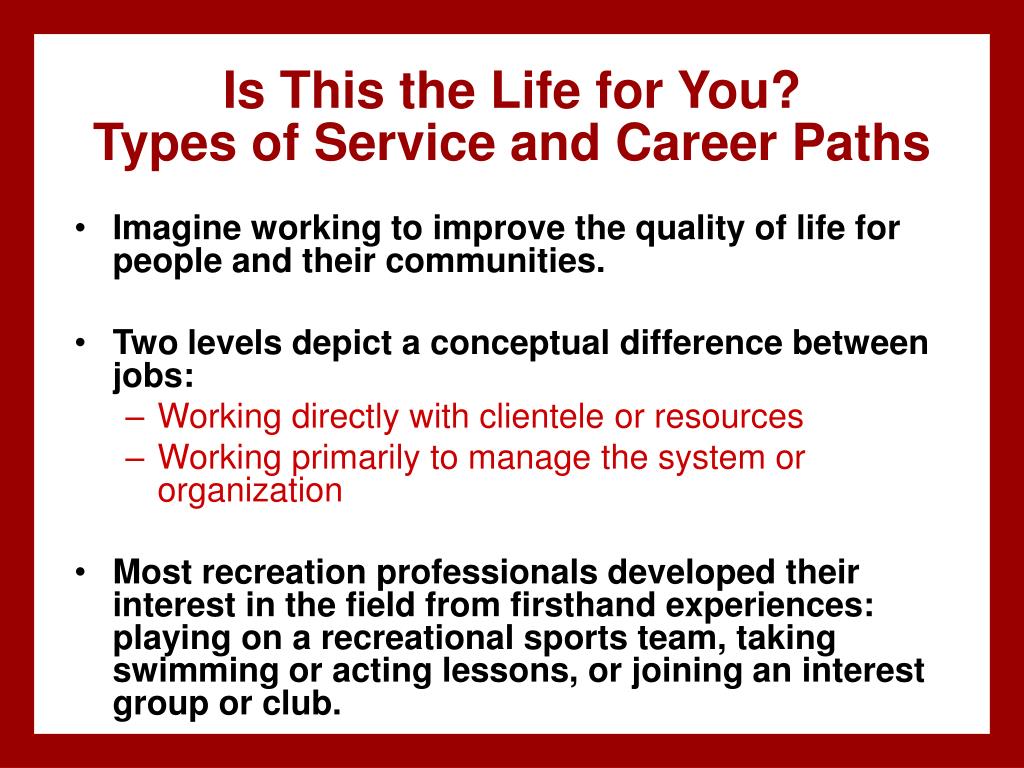 Is This the Life for You?
Types of Service and Career Paths

• Imagine working to improve the quality of life for people and their communities.

• Two levels depict a conceptual difference between jobs:
– Working directly with clientele or resources
– Working primarily to manage the system or organization

• Most recreation professionals developed their interest in the field from firsthand experiences: playing on a recreational sports team, taking swimming or acting lessons, or joining an interest group or club.